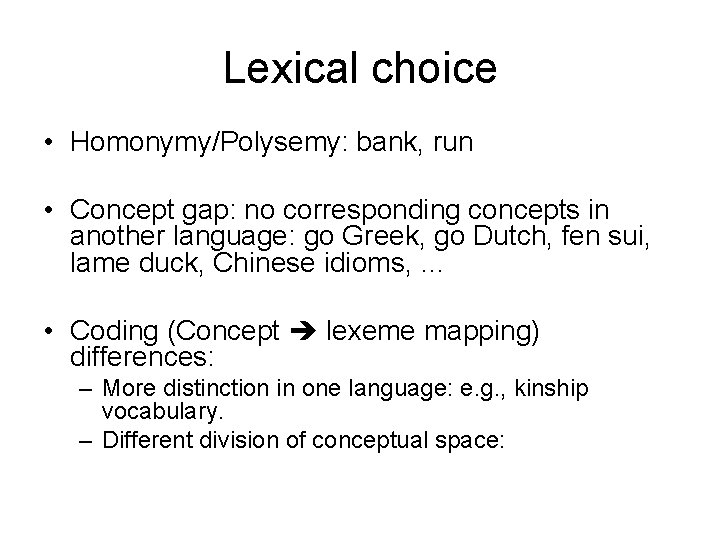 Lexical choice

• Homonymy/Polysemy: bank, run

• Concept gap: no corresponding concepts in another language: go Greek, go Dutch, fen sui, lame duck, Chinese idioms, …

• Coding (Concept ➔ lexeme mapping) differences:
– More distinction in one language: e.g., kinship vocabulary.
– Different division of conceptual space: